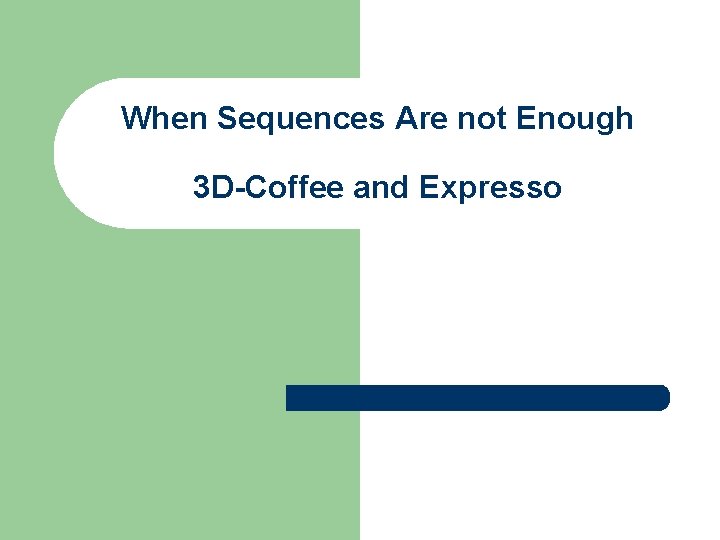 When Sequences Are not Enough

3D-Coffee and Expresso